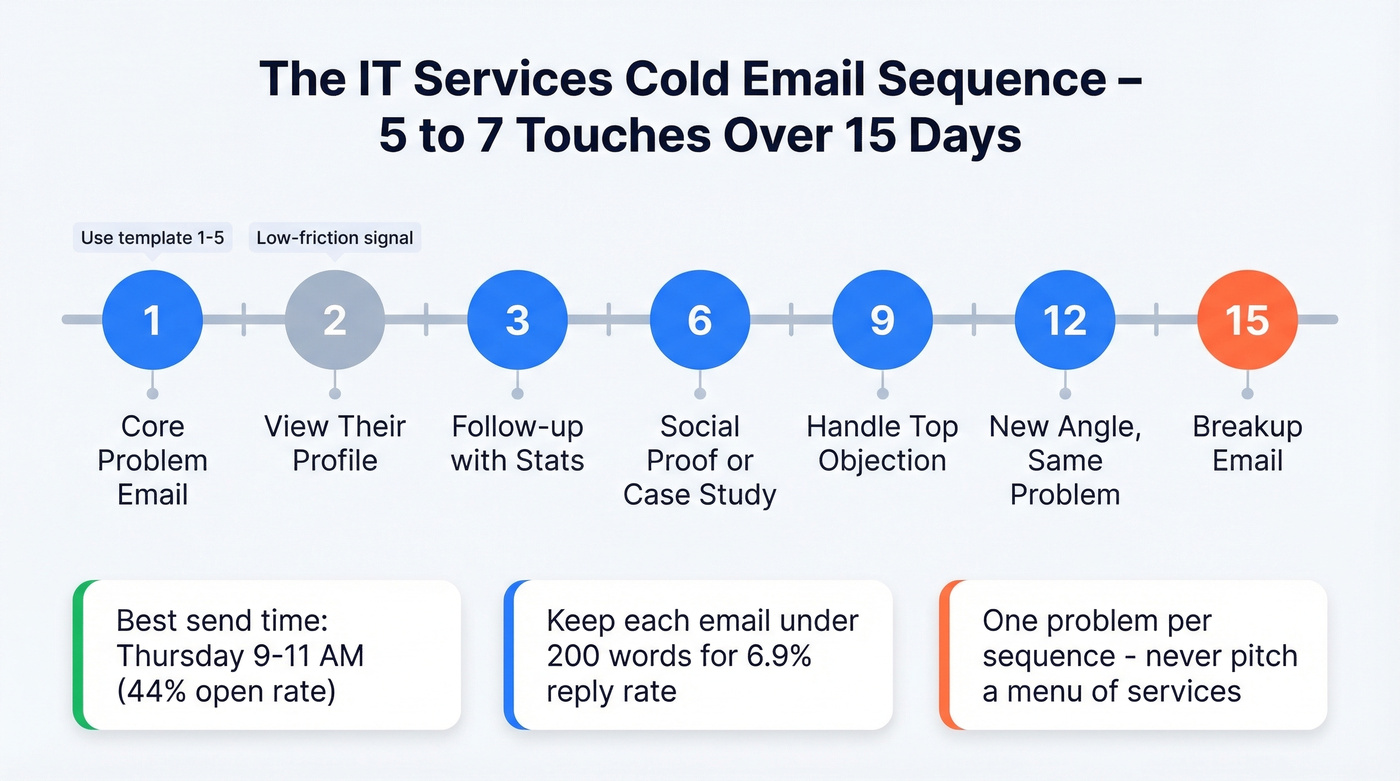 The IT Services Cold Email Sequence – 5 to 7 Touches Over 15 Days

Use template 1-5

Low-friction signal

1
Core Problem Email

2
View Their Profile

3
Follow-up with Stats

6
Social Proof or Case Study

9
Handle Top Objection

12
New Angle, Same Problem

15
Breakup Email

Best send time: Thursday 9-11 AM (44% open rate)

Keep each email under 200 words for 6.9% reply rate

One problem per sequence - never pitch a menu of services